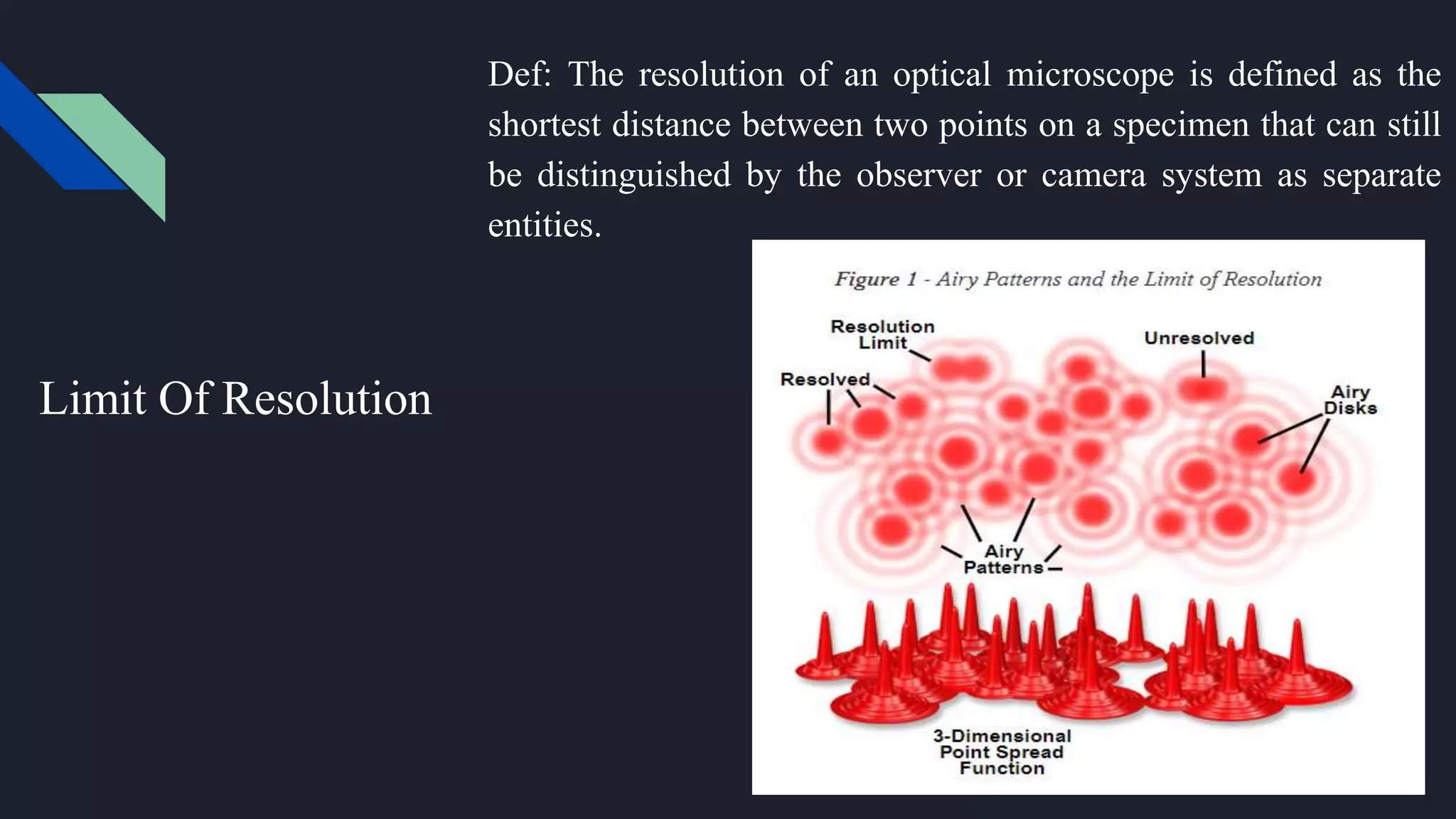 Limit Of Resolution

Def: The resolution of an optical microscope is defined as the shortest distance between two points on a specimen that can still be distinguished by the observer or camera system as separate entities.

Figure 1 - Airy Patterns and the Limit of Resolution

Resolution Limit

Unresolved

Resolved

Airy Disks

Airy Patterns

3-Dimensional Point Spread Function